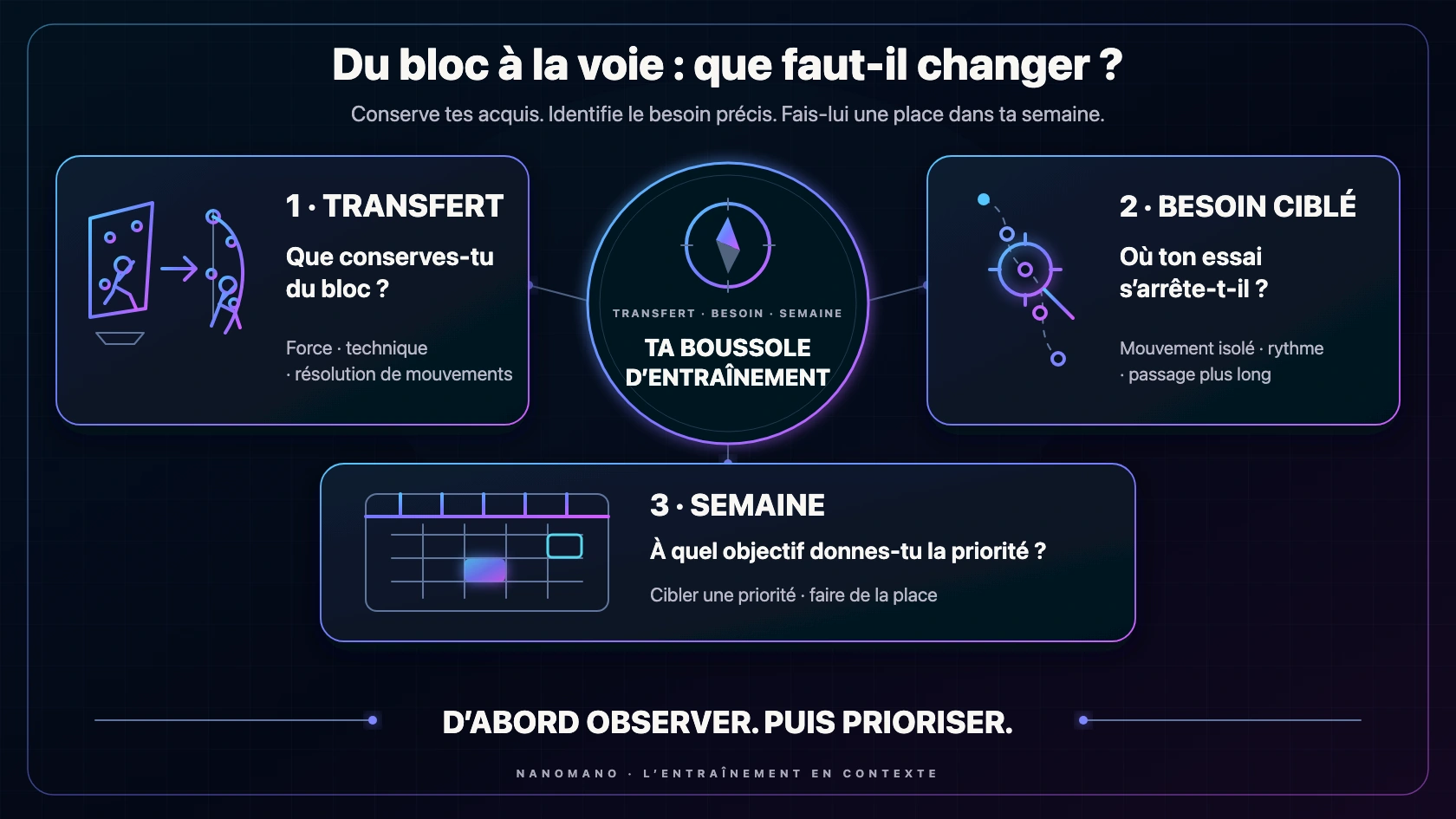 Du bloc à la voie : que faut-il changer ?

Conserve tes acquis. Identifie le besoin précis. Fais-lui une place dans ta semaine.

1 · TRANSFERT

Que conserves-tu du bloc ?

Force · technique · résolution de mouvements

TRANSFERT · BESOIN · SEMAINE

TA BOUSSOLE D'ENTRAÎNEMENT

2 · BESOIN CIBLÉ

Où ton essai s'arrête-t-il ?

Mouvement isolé · rythme · passage plus long

3 · SEMAINE

À quel objectif donnes-tu la priorité ?

Cibler une priorité · faire de la place

D'ABORD OBSERVER. PUIS PRIORISER.

NANOMANO · L'ENTRAÎNEMENT EN CONTEXTE